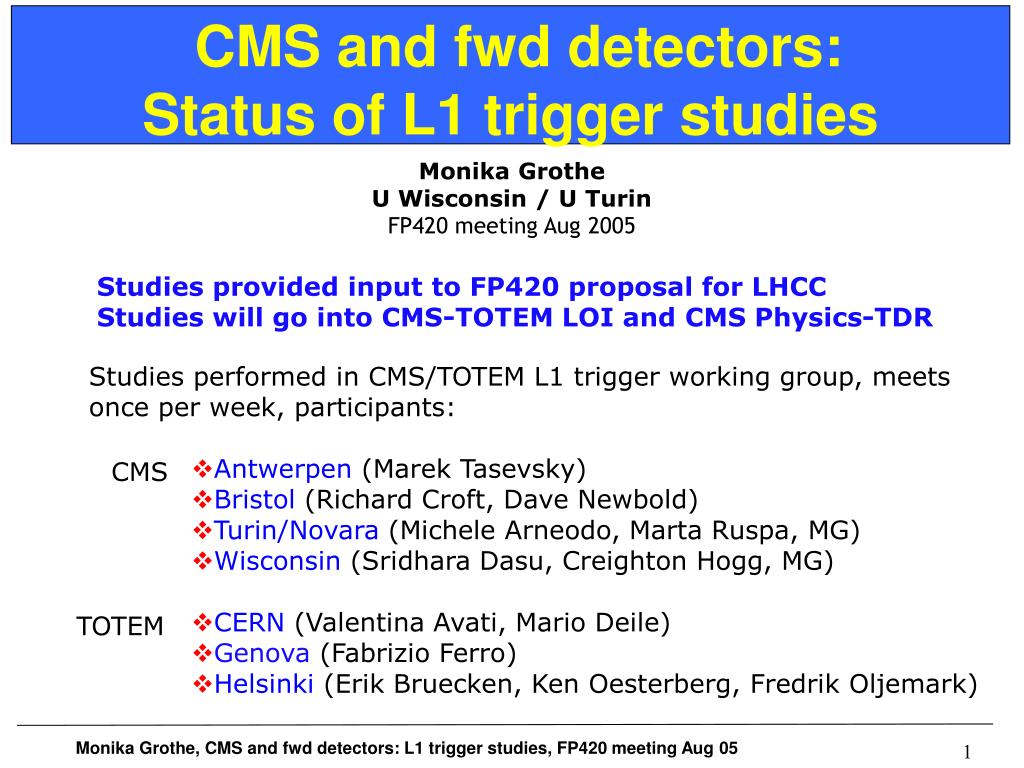 CMS and fwd detectors:
Status of L1 trigger studies

Monika Grothe
U Wisconsin / U Turin
FP420 meeting Aug 2005

Studies provided input to FP420 proposal for LHCC
Studies will go into CMS-TOTEM LOI and CMS Physics-TDR

Studies performed in CMS/TOTEM L1 trigger working group, meets once per week, participants:

CMS
❖Antwerpen (Marek Tasevsky)
❖Bristol (Richard Croft, Dave Newbold)
❖Turin/Novara (Michele Arneodo, Marta Ruspa, MG)
❖Wisconsin (Sridhara Dasu, Creighton Hogg, MG)

TOTEM
❖CERN (Valentina Avati, Mario Deile)
❖Genova (Fabrizio Ferro)
❖Helsinki (Erik Bruecken, Ken Oesterberg, Fredrik Oljemark)

Monika Grothe, CMS and fwd detectors: L1 trigger studies, FP420 meeting Aug 05

1